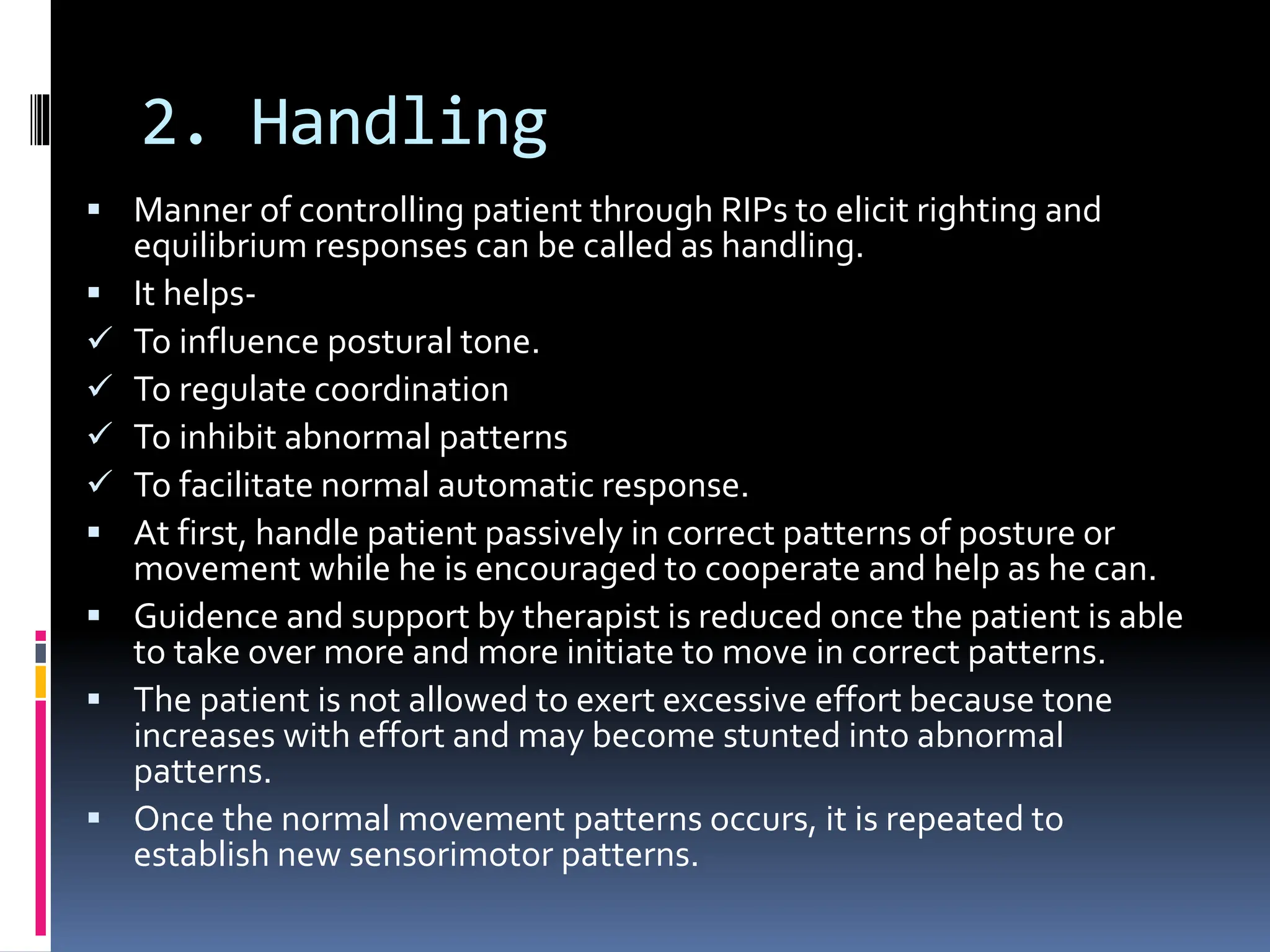 2. Handling

▪ Manner of controlling patient through RIPs to elicit righting and equilibrium responses can be called as handling.

▪ It helps-

✓ To influence postural tone.

✓ To regulate coordination

✓ To inhibit abnormal patterns

✓ To facilitate normal automatic response.

▪ At first, handle patient passively in correct patterns of posture or movement while he is encouraged to cooperate and help as he can.

▪ Guidence and support by therapist is reduced once the patient is able to take over more and more initiate to move in correct patterns.

▪ The patient is not allowed to exert excessive effort because tone increases with effort and may become stunted into abnormal patterns.

▪ Once the normal movement patterns occurs, it is repeated to establish new sensorimotor patterns.